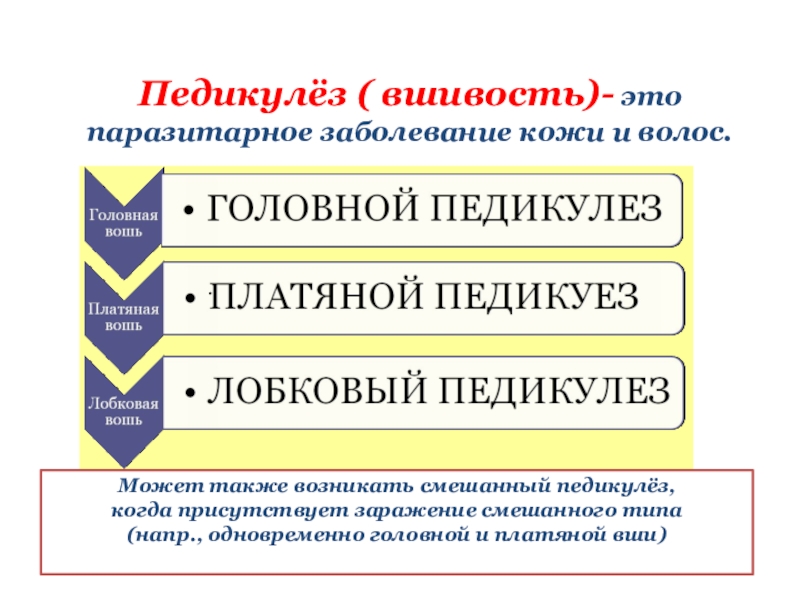 Педикулёз ( вшивость)- это паразитарное заболевание кожи и волос.

Головная вошь

• ГОЛОВНОЙ ПЕДИКУЛЕЗ

Платяная вошь

• ПЛАТЯНОЙ ПЕДИКУЕЗ

Лобковая вошь

• ЛОБКОВЫЙ ПЕДИКУЛЕЗ

Может также возникать смешанный педикулёз, когда присутствует заражение смешанного типа (напр., одновременно головной и платяной вши)